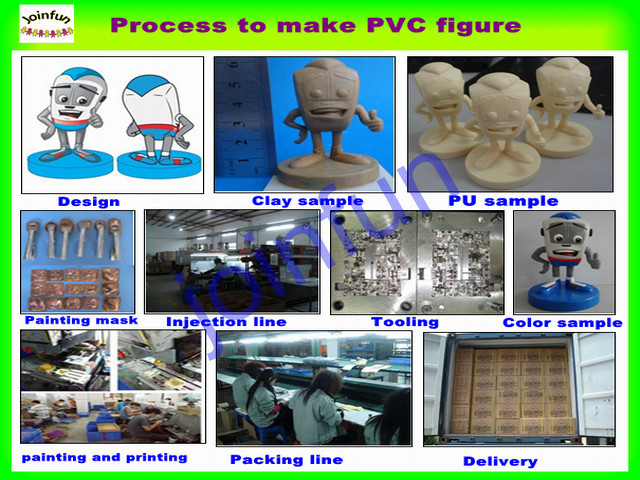 Joinfun

Process to make PVC figure

Design

Clay sample

PU sample

Painting mask

Injection line

Tooling

Color sample

painting and printing

Packing line

Delivery

joinfun